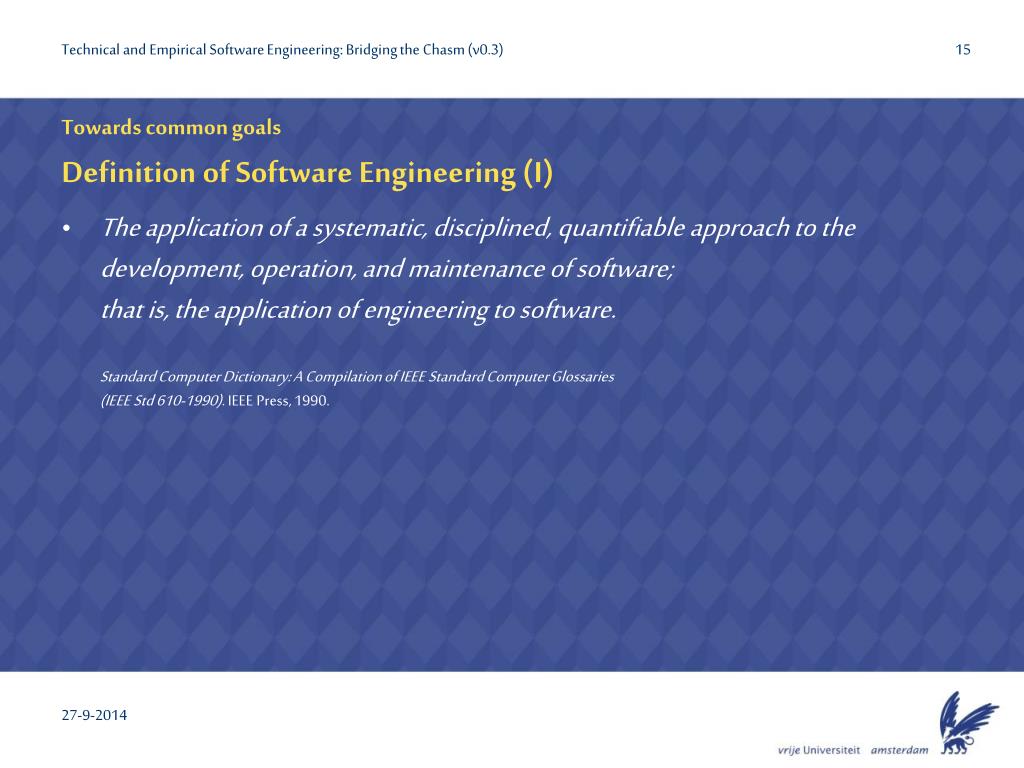 Technical and Empirical Software Engineering: Bridging the Chasm (v0.3)

15

Towards common goals

Definition of Software Engineering (I)

• The application of a systematic, disciplined, quantifiable approach to the development, operation, and maintenance of software;
that is, the application of engineering to software.

Standard Computer Dictionary: A Compilation of IEEE Standard Computer Glossaries (IEEE Std 610-1990). IEEE Press, 1990.

27-9-2014

vrije Universiteit amsterdam